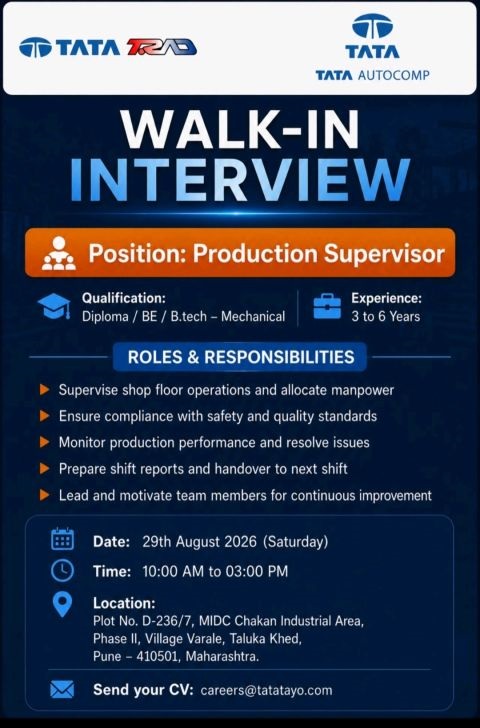 TATA TRAD

TATA
TATA AUTOCOMP

WALK-IN INTERVIEW

Position: Production Supervisor

Qualification:
Diploma / BE / B.tech – Mechanical

Experience:
3 to 6 Years

ROLES & RESPONSIBILITIES

Supervise shop floor operations and allocate manpower
Ensure compliance with safety and quality standards
Monitor production performance and resolve issues
Prepare shift reports and handover to next shift
Lead and motivate team members for continuous improvement

Date: 29th August 2026 (Saturday)

Time: 10:00 AM to 03:00 PM

Location:
Plot No. D-236/7, MIDC Chakan Industrial Area, Phase II, Village Varale, Taluka Khed, Pune – 410501, Maharashtra.

Send your CV: careers@tatatayo.com